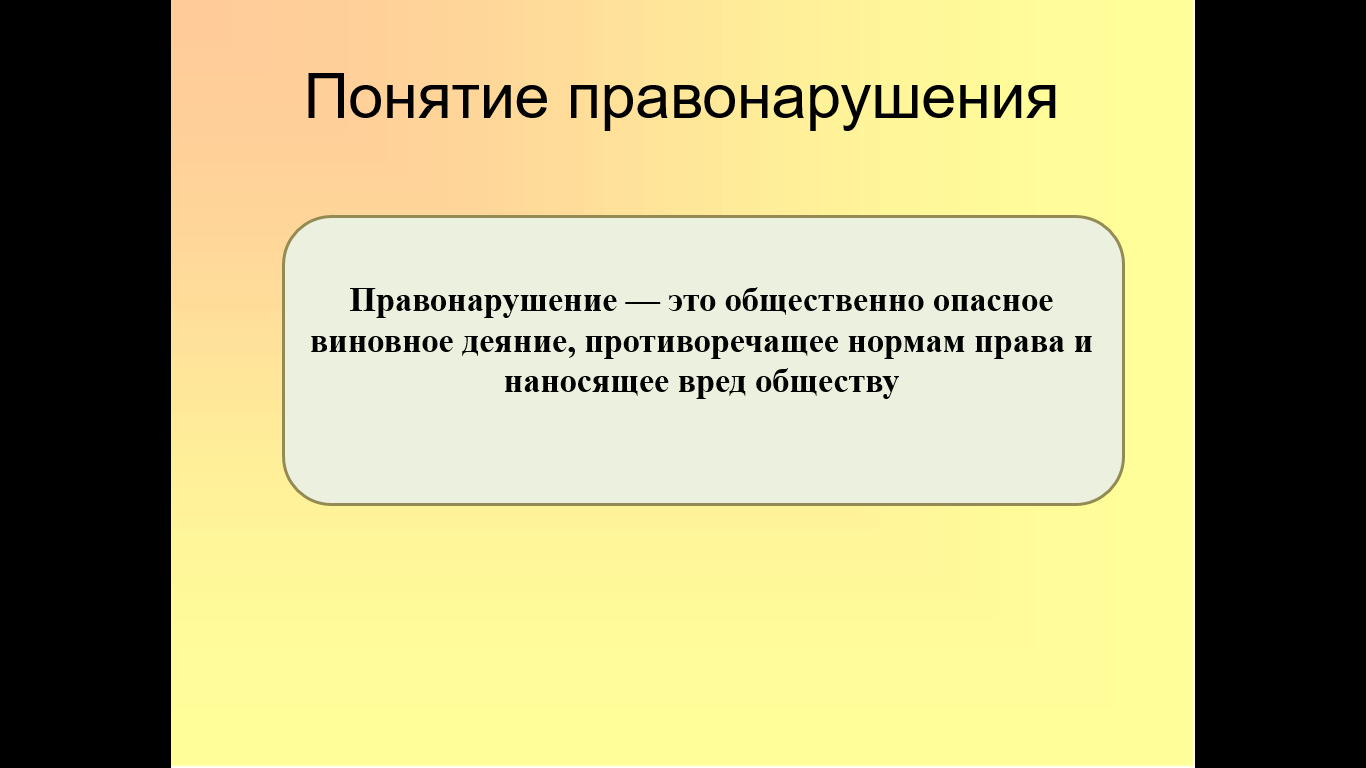 Понятие правонарушения

Правонарушение — это общественно опасное виновное деяние, противоречащее нормам права и наносящее вред обществу